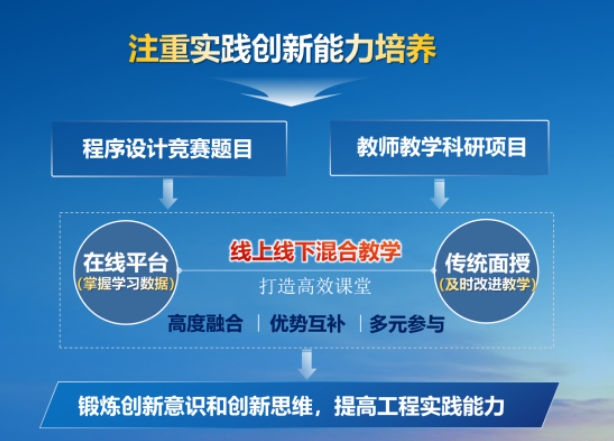 注重实践创新能力培养

程序设计竞赛题目

教师教学科研项目

在线平台
(掌握学习数据)

线上线下混合教学
打造高效课堂

传统面授
(及时改进教学)

高度融合 | 优势互补 | 多元参与

锻炼创新意识和创新思维，提高工程实践能力